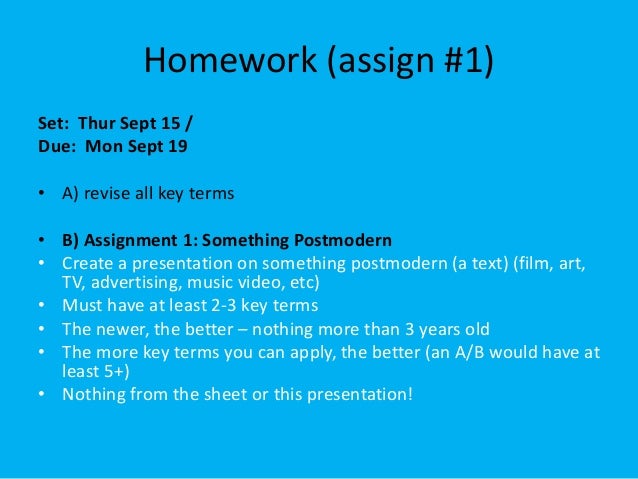 Homework (assign #1)

Set: Thur Sept 15 /
Due: Mon Sept 19

• A) revise all key terms

• B) Assignment 1: Something Postmodern
• Create a presentation on something postmodern (a text) (film, art, TV, advertising, music video, etc)
• Must have at least 2-3 key terms
• The newer, the better – nothing more than 3 years old
• The more key terms you can apply, the better (an A/B would have at least 5+)
• Nothing from the sheet or this presentation!